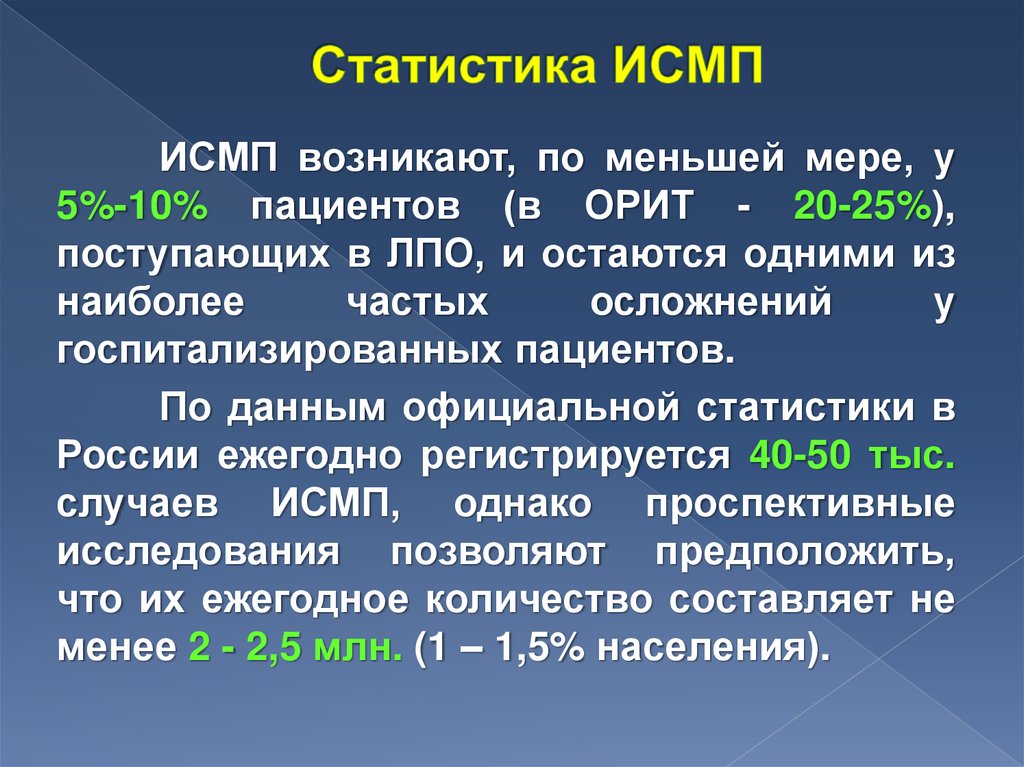 Статистика ИСМП

ИСМП возникают, по меньшей мере, у 5%-10% пациентов (в ОРИТ - 20-25%), поступающих в ЛПО, и остаются одними из наиболее частых осложнений у госпитализированных пациентов.

По данным официальной статистики в России ежегодно регистрируется 40-50 тыс. случаев ИСМП, однако проспективные исследования позволяют предположить, что их ежегодное количество составляет не менее 2 - 2,5 млн. (1 – 1,5% населения).